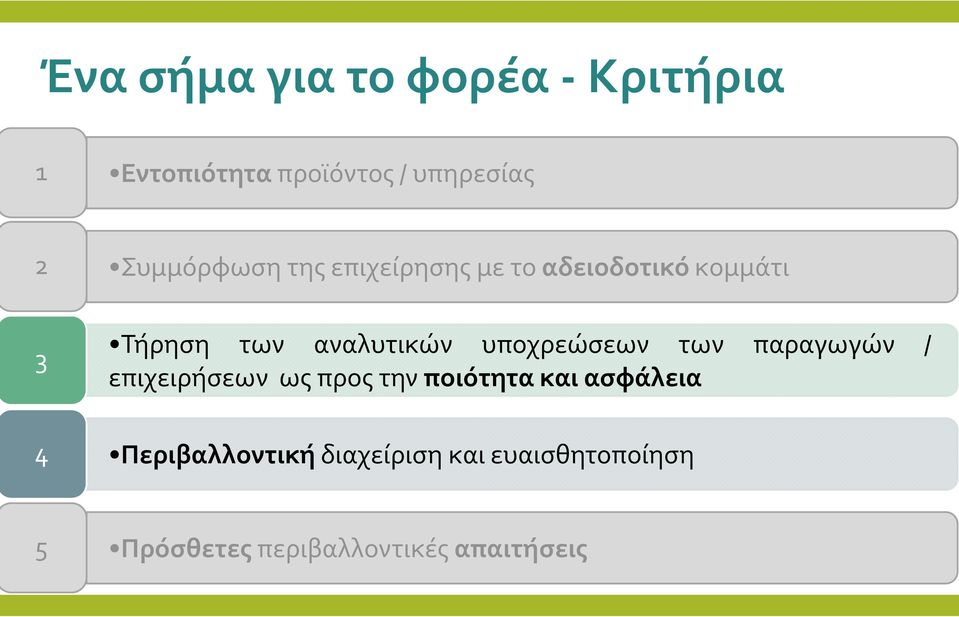 Ένα σήμα για το φορέα - Κριτήρια

1

•Εντοπιότητα προϊόντος / υπηρεσίας

2

•Συμμόρφωση της επιχείρησης με το αδειοδοτικό κομμάτι

3

•Τήρηση των αναλυτικών υποχρεώσεων των παραγωγών / επιχειρήσεων ως προς την ποιότητα και ασφάλεια

4

•Περιβαλλοντική διαχείριση και ευαισθητοποίηση

5

•Πρόσθετες περιβαλλοντικές απαιτήσεις